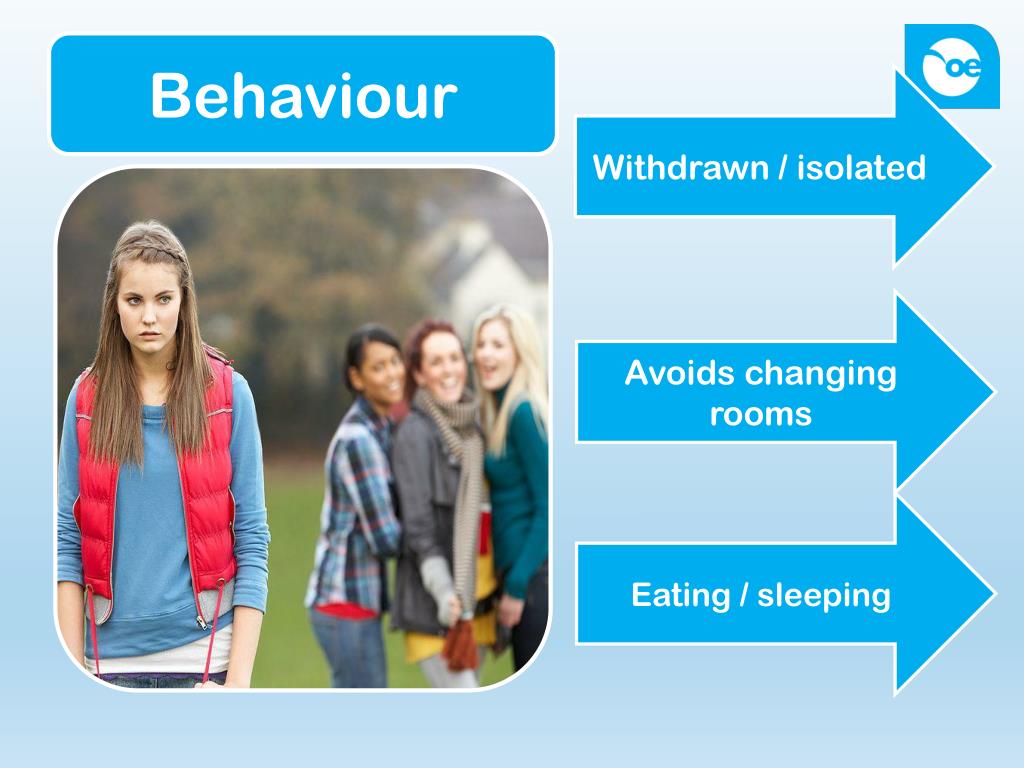 Behaviour

oe

Withdrawn / isolated

Avoids changing rooms

Eating / sleeping